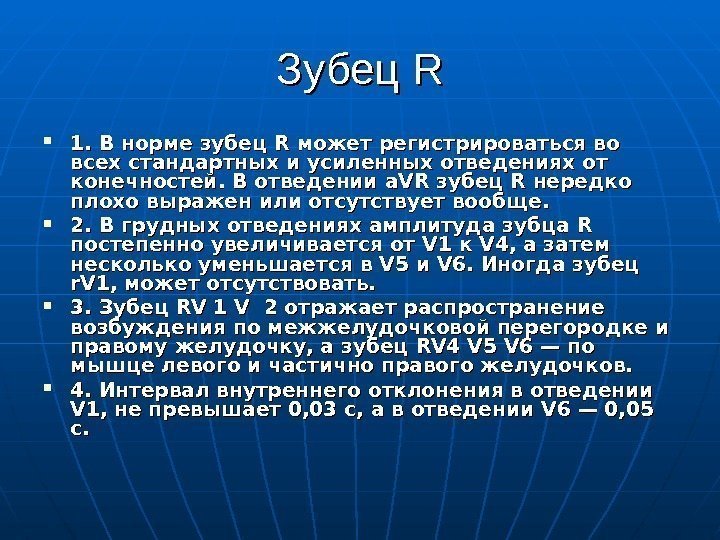 Зубец R

▪ 1. В норме зубец R может регистрироваться во всех стандартных и усиленных отведениях от конечностей. В отведении aVR зубец R нередко плохо выражен или отсутствует вообще.

▪ 2. В грудных отведениях амплитуда зубца R постепенно увеличивается от V1 к V4, а затем несколько уменьшается в V5 и V6. Иногда зубец rV1, может отсутствовать.

▪ 3. Зубец RV 1 V 2 отражает распространение возбуждения по межжелудочковой перегородке и правому желудочку, а зубец RV4 V5 V6 — по мышце левого и частично правого желудочков.

▪ 4. Интервал внутреннего отклонения в отведении V1, не превышает 0,03 с, а в отведении V6 — 0,05 с.